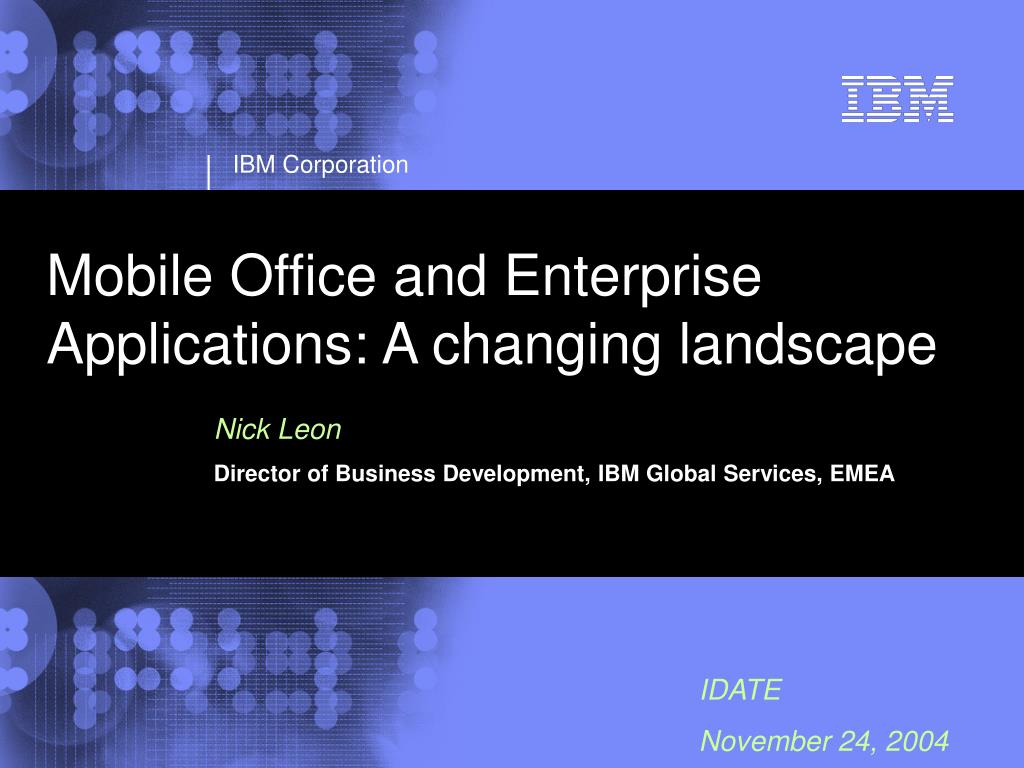 IBM

IBM Corporation

Mobile Office and Enterprise Applications: A changing landscape

Nick Leon

Director of Business Development, IBM Global Services, EMEA

IDATE

November 24, 2004